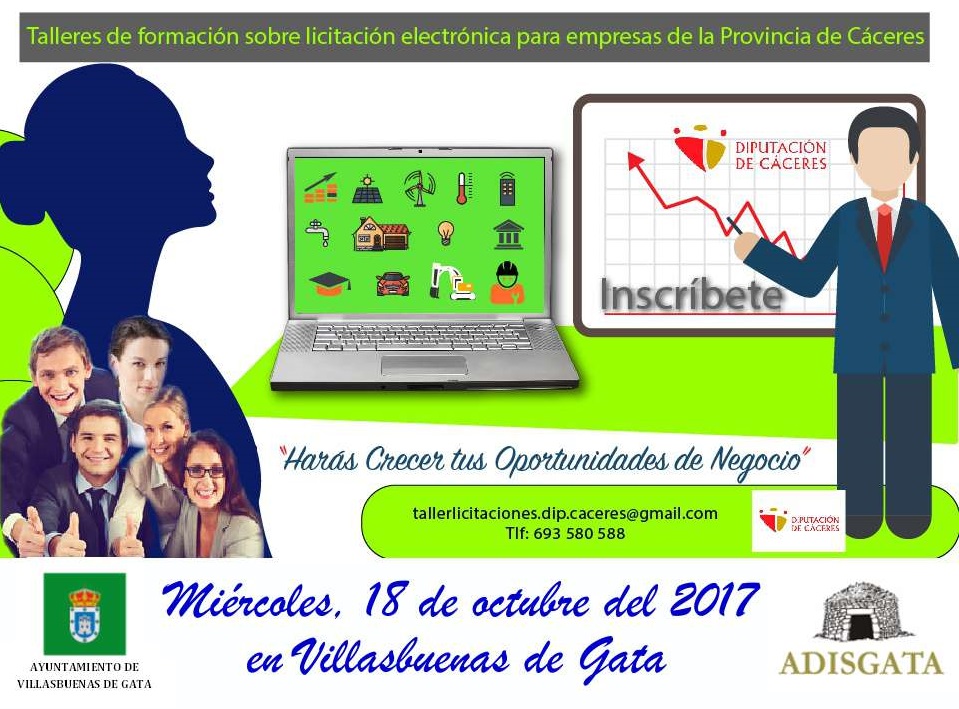 Talleres de formación sobre licitación electrónica para empresas de la Provincia de Cáceres

DIPUTACIÓN DE CÁCERES

Inscríbete

"Harás Crecer tus Oportunidades de Negocio"

tallerlicitaciones.dip.caceres@gmail.com
Tlf: 693 580 588

DIPUTACIÓN DE CÁCERES

AYUNTAMIENTO DE VILLASBUENAS DE GATA

Miércoles, 18 de octubre del 2017 en Villasbuenas de Gata

ADISGATA